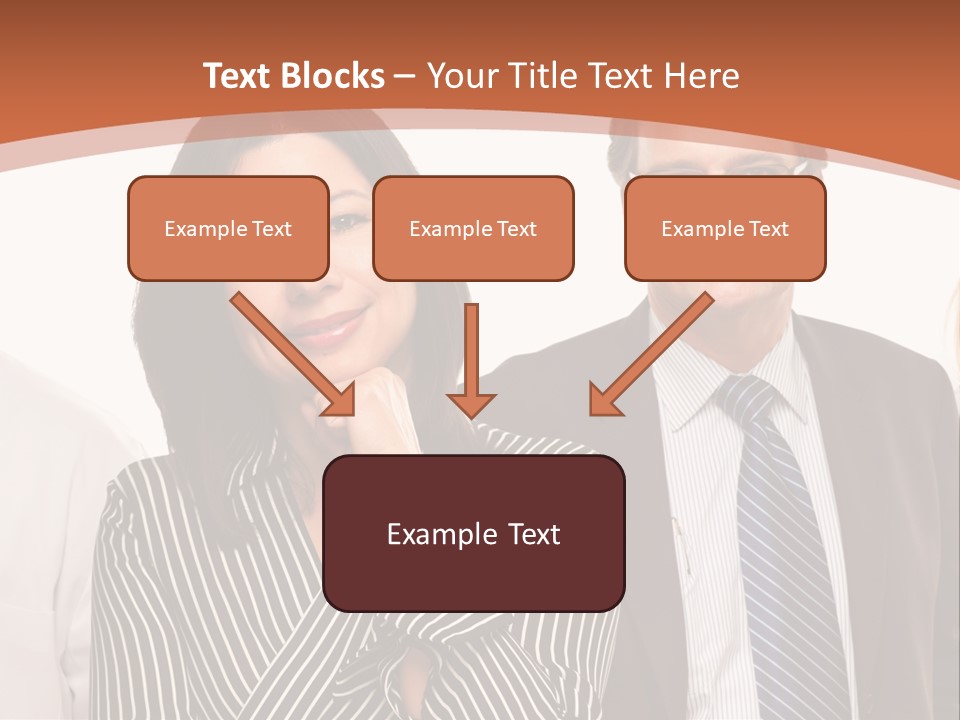 Text Blocks – Your Title Text Here

Example Text

Example Text

Example Text

Example Text